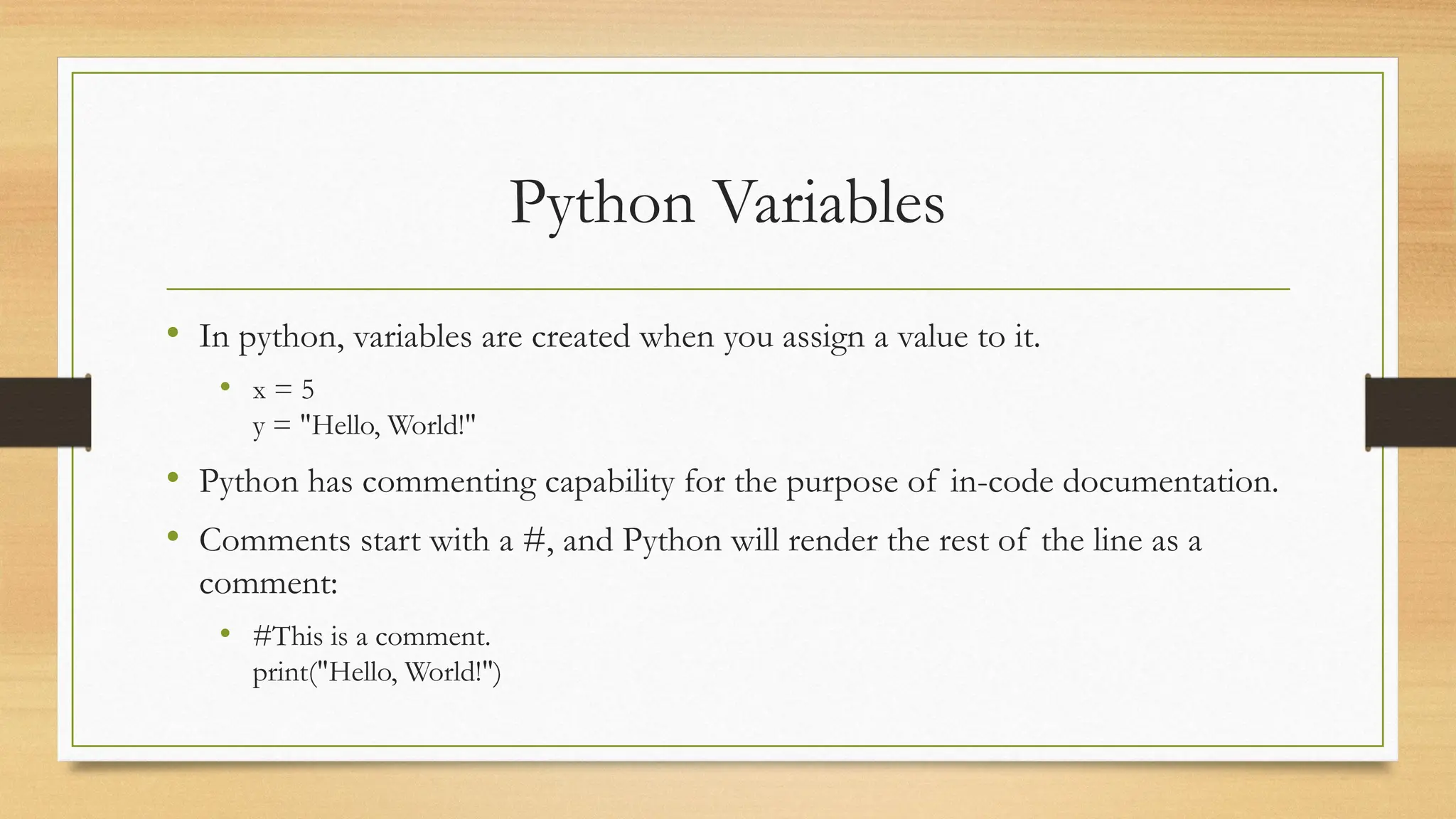 Python Variables

• In python, variables are created when you assign a value to it.
  • x = 5
    y = "Hello, World!"
• Python has commenting capability for the purpose of in-code documentation.
• Comments start with a #, and Python will render the rest of the line as a comment:
  • #This is a comment.
    print("Hello, World!")